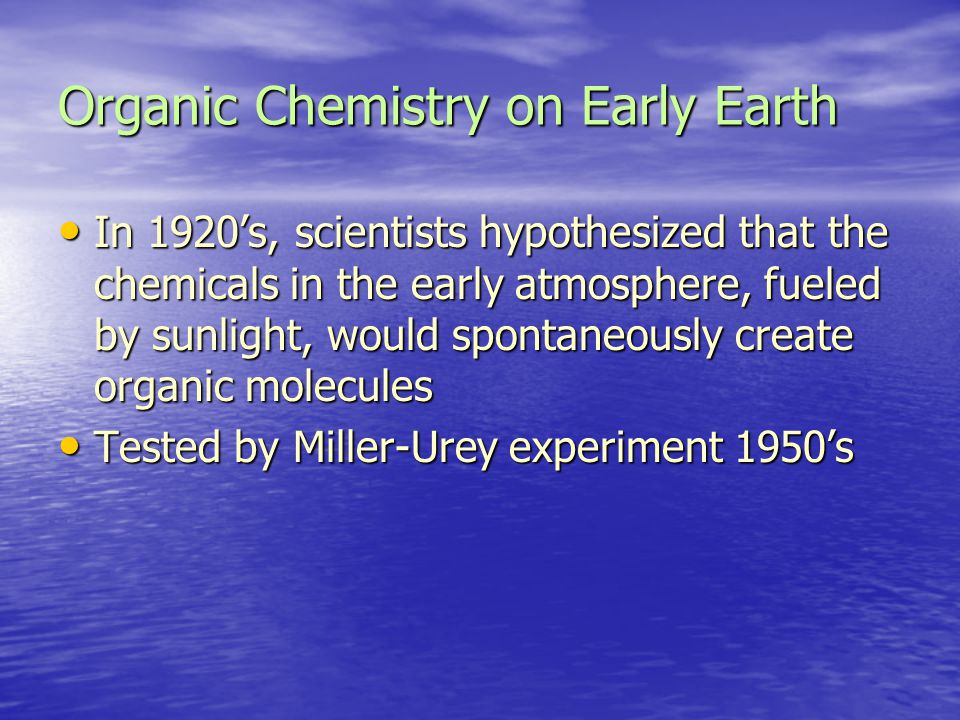 Organic Chemistry on Early Earth

• In 1920’s, scientists hypothesized that the chemicals in the early atmosphere, fueled by sunlight, would spontaneously create organic molecules

• Tested by Miller-Urey experiment 1950’s